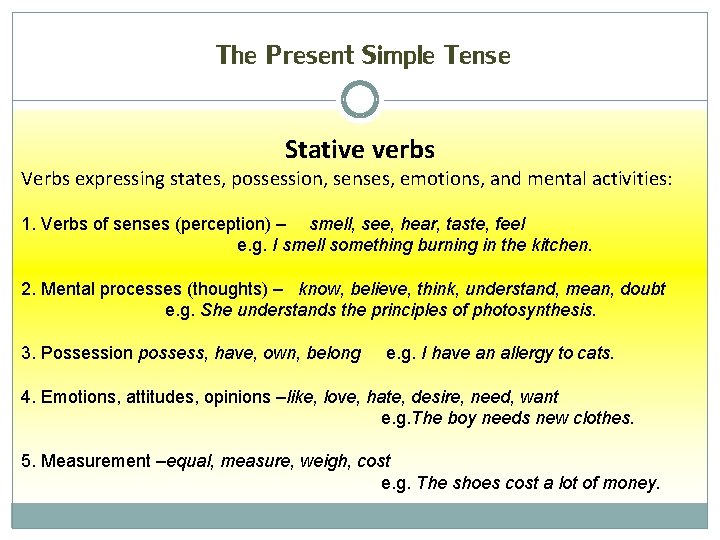 The Present Simple Tense

Stative verbs

Verbs expressing states, possession, senses, emotions, and mental activities:

1. Verbs of senses (perception) – smell, see, hear, taste, feel
e.g. I smell something burning in the kitchen.

2. Mental processes (thoughts) – know, believe, think, understand, mean, doubt
e.g. She understands the principles of photosynthesis.

3. Possession possess, have, own, belong e.g. I have an allergy to cats.

4. Emotions, attitudes, opinions –like, love, hate, desire, need, want
e.g.The boy needs new clothes.

5. Measurement –equal, measure, weigh, cost
e.g. The shoes cost a lot of money.